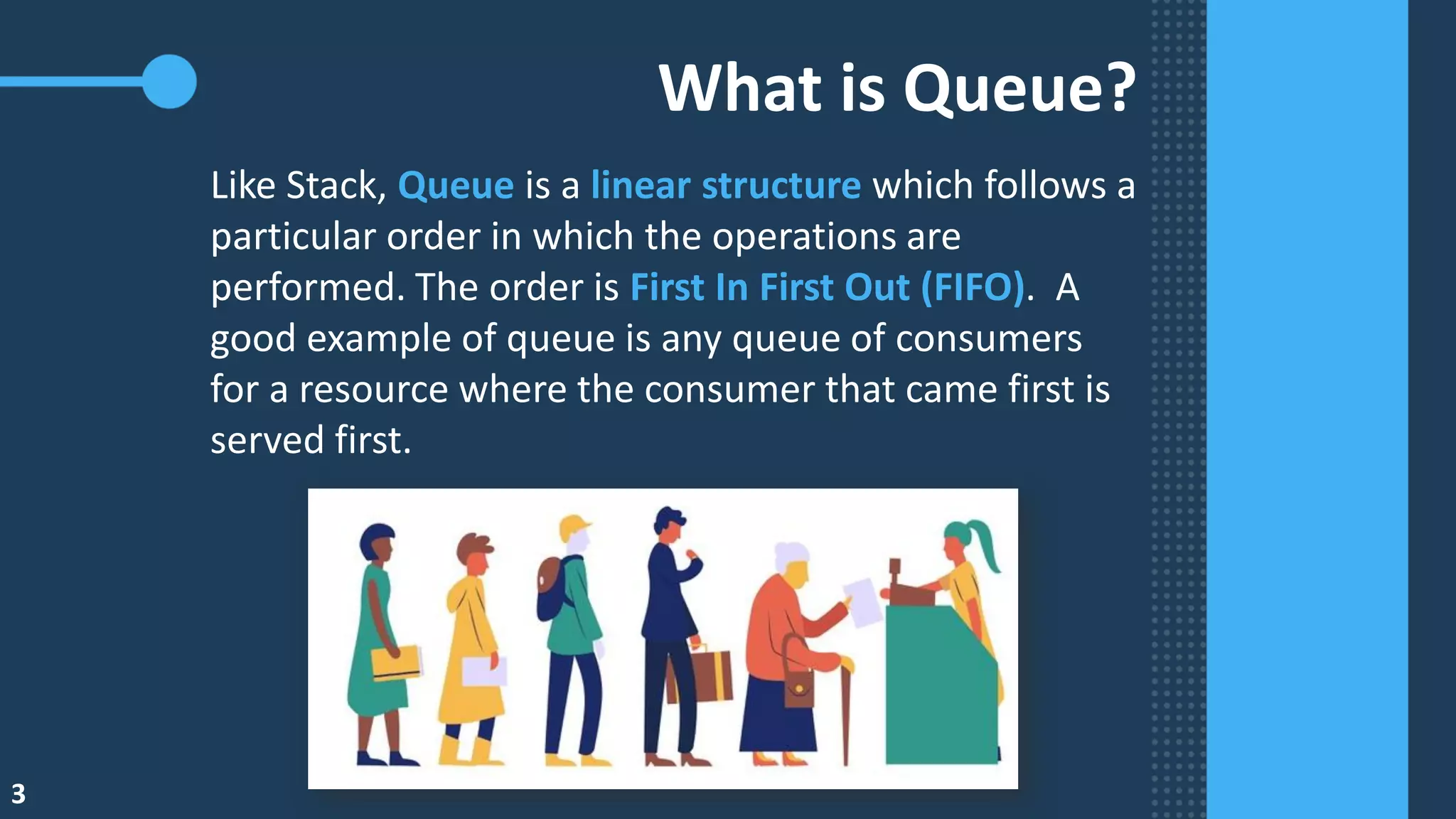 What is Queue?

Like Stack, Queue is a linear structure which follows a particular order in which the operations are performed. The order is First In First Out (FIFO). A good example of queue is any queue of consumers for a resource where the consumer that came first is served first.

3